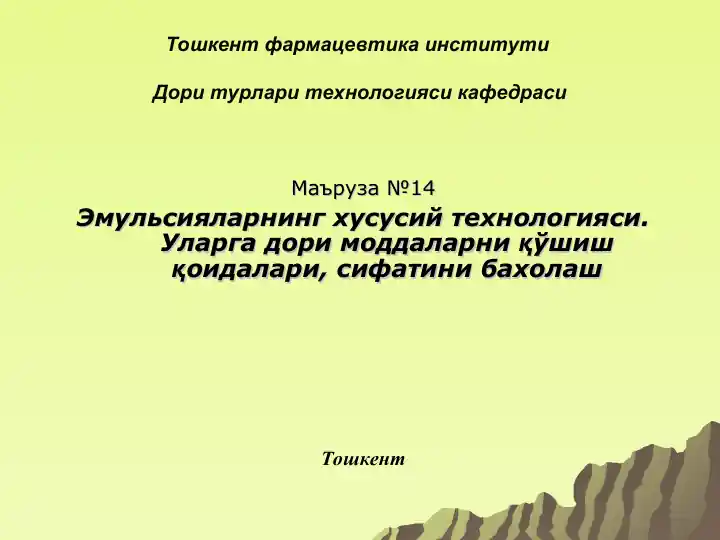 Тошкент фармацевтика институти

Дори турлари технологияси кафедраси

Маъруза №14

Эмульсияларнинг хусусий технологияси. Уларга дори моддаларни қўшиш қоидалари, сифатини бахолаш

Тошкент